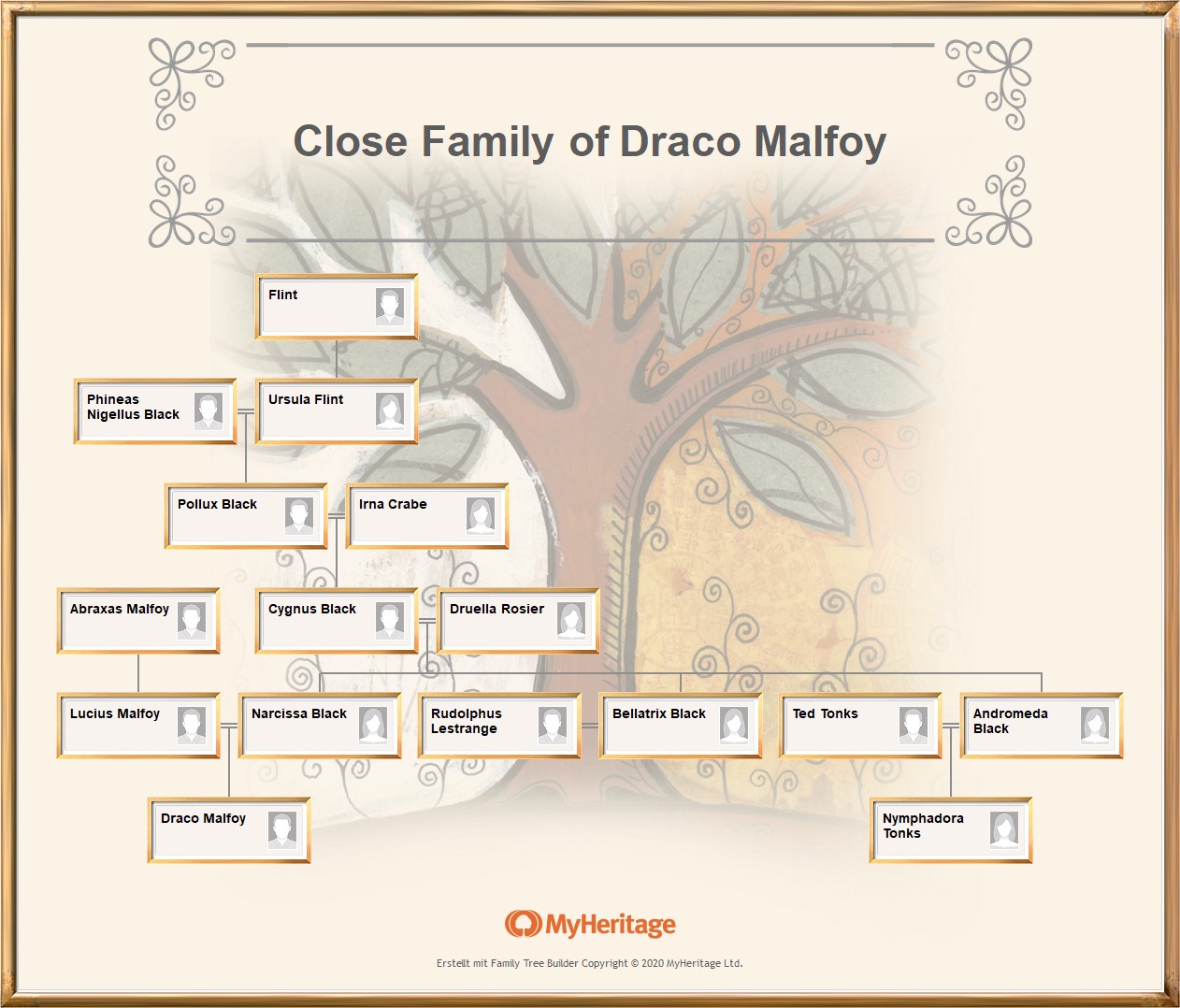 Close Family of Draco Malfoy

Flint

Phineas Nigellus Black

Ursula Flint

Pollux Black

Irna Crabe

Abraxas Malfoy

Cygnus Black

Druella Rosier

Lucius Malfoy

Narcissa Black

Rudolphus Lestrange

Bellatrix Black

Ted Tonks

Andromeda Black

Draco Malfoy

Nymphadora Tonks

MyHeritage

Erstellt mit Family Tree Builder Copyright © 2020 MyHeritage Ltd.